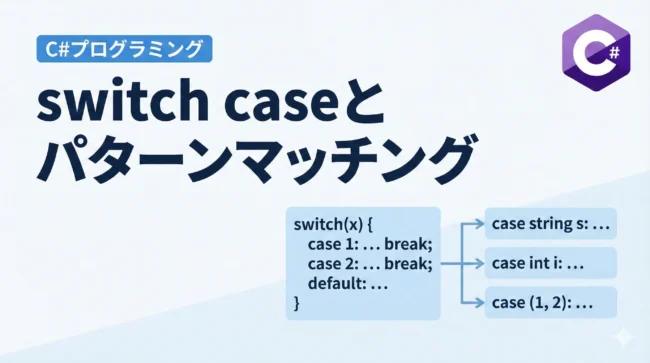 C#プログラミング

C#

switch caseと
パターンマッチング

switch(x) {
case 1: … break;
case 2: … break;
default: …
}

case string s: …

case int i: …

case (1, 2): …